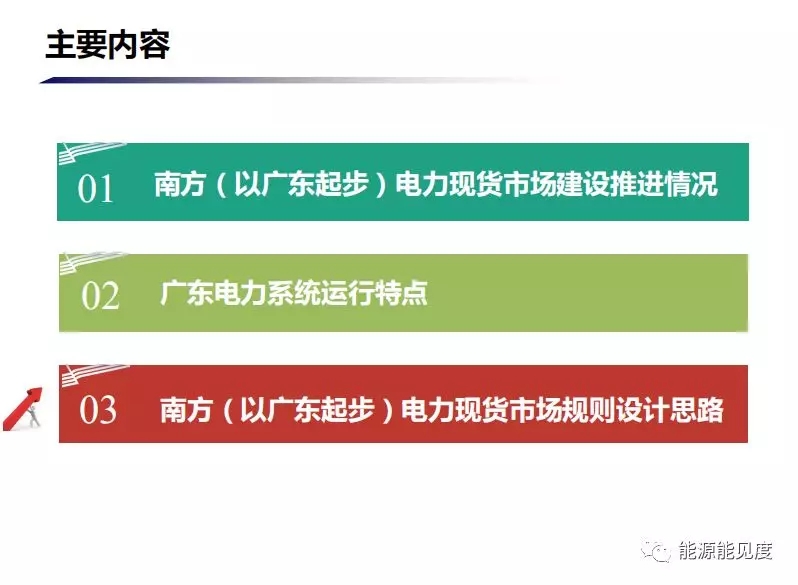 主要内容

01 南方（以广东起步）电力现货市场建设推进情况

02 广东电力系统运行特点

03 南方（以广东起步）电力现货市场规则设计思路

能源能见度